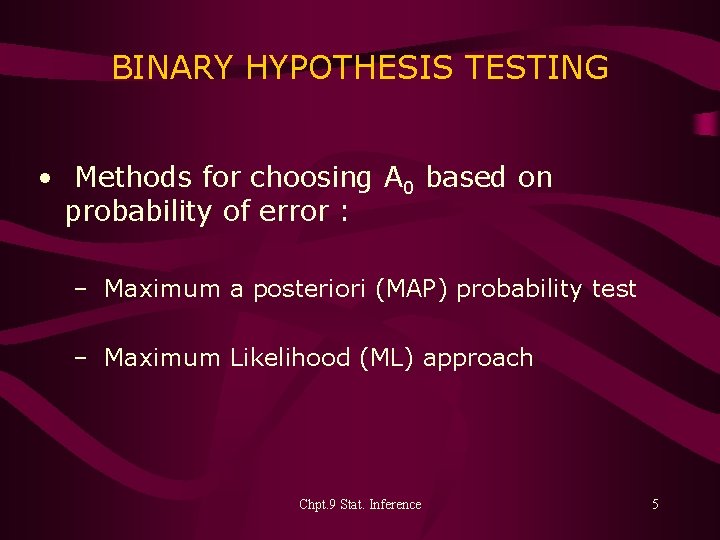 BINARY HYPOTHESIS TESTING

• Methods for choosing $A_0$ based on probability of error :

– Maximum a posteriori (MAP) probability test

– Maximum Likelihood (ML) approach

Chpt.9 Stat. Inference

5